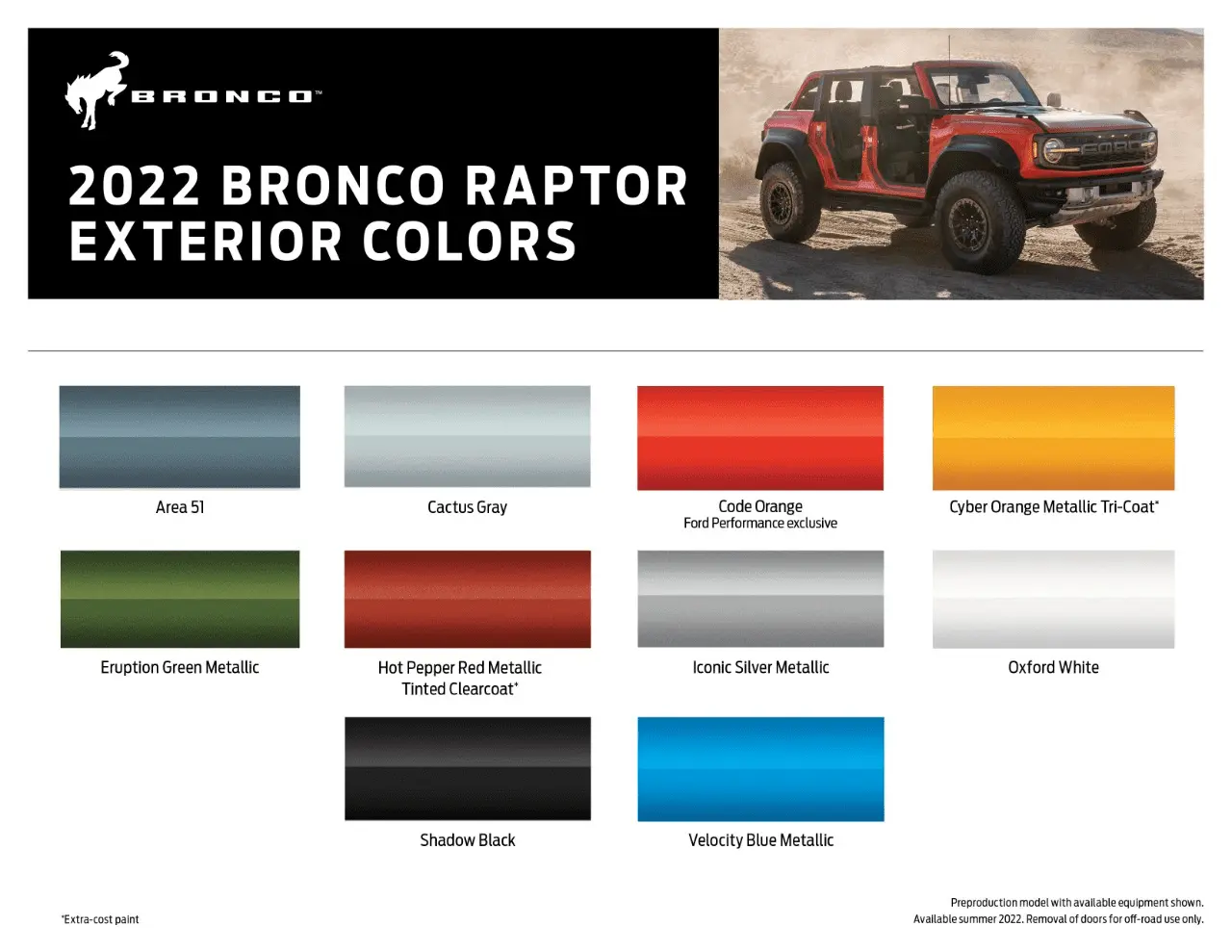 BRONCO™

2022 BRONCO RAPTOR EXTERIOR COLORS

FORD

Area 51

Cactus Gray

Code Orange
Ford Performance exclusive

Cyber Orange Metallic Tri-Coat*

Eruption Green Metallic

Hot Pepper Red Metallic Tinted Clearcoat*

Iconic Silver Metallic

Oxford White

Shadow Black

Velocity Blue Metallic

*Extra-cost paint

Preproduction model with available equipment shown. Available summer 2022. Removal of doors for off-road use only.